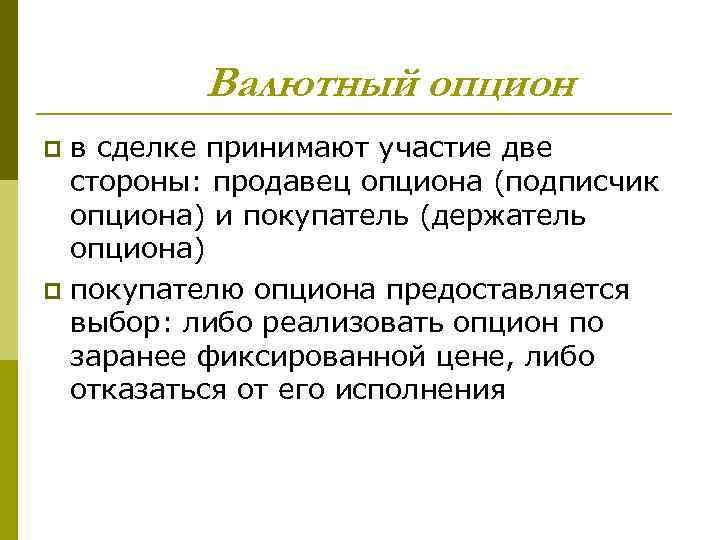 Валютный опцион

в сделке принимают участие две стороны: продавец опциона (подписчик опциона) и покупатель (держатель опциона)

покупателю опциона предоставляется выбор: либо реализовать опцион по заранее фиксированной цене, либо отказаться от его исполнения